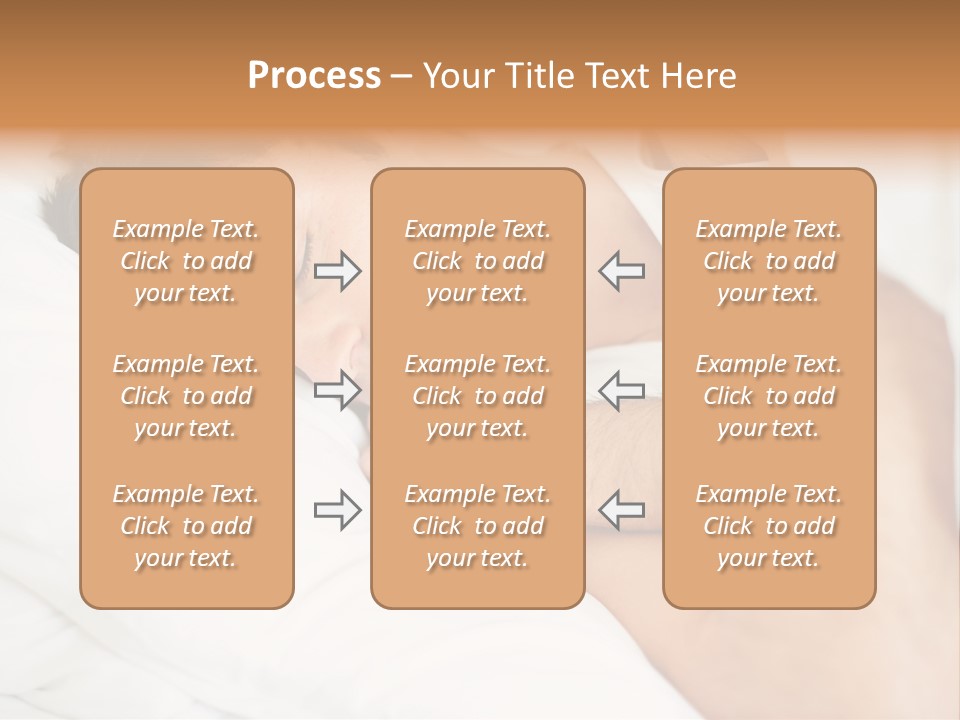 Process – Your Title Text Here

Example Text. Click to add your text.

Example Text. Click to add your text.

Example Text. Click to add your text.

Example Text. Click to add your text.

Example Text. Click to add your text.

Example Text. Click to add your text.

Example Text. Click to add your text.

Example Text. Click to add your text.

Example Text. Click to add your text.